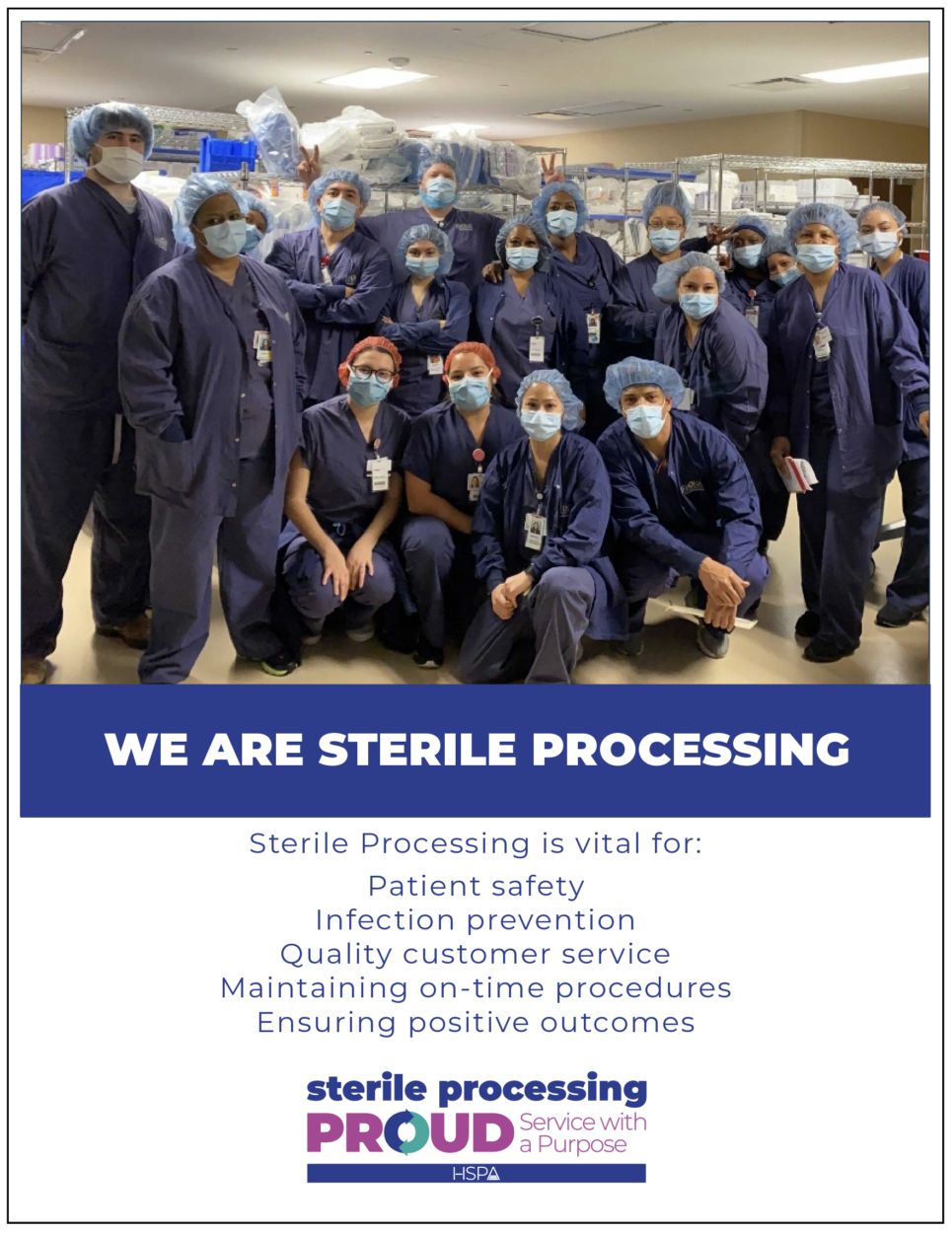 WE ARE STERILE PROCESSING

Sterile Processing is vital for:

Patient safety
Infection prevention
Quality customer service
Maintaining on-time procedures
Ensuring positive outcomes

sterile processing
PROUD Service with a Purpose
HSPA